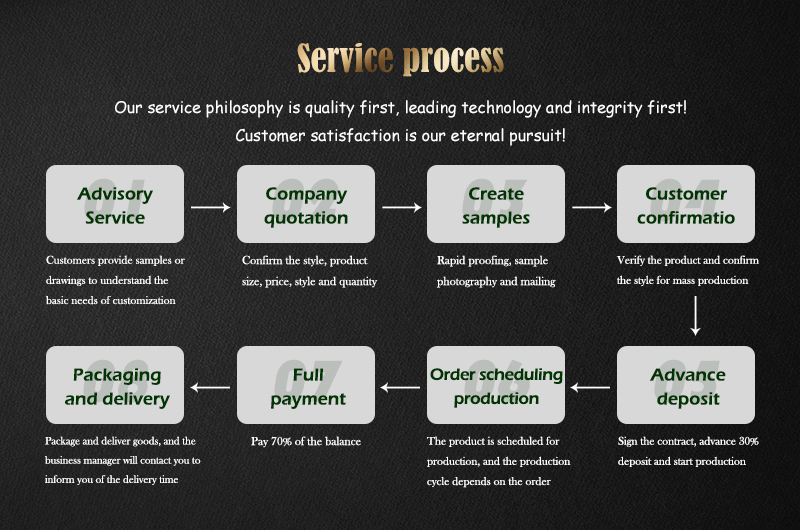 Service process

Our service philosophy is quality first, leading technology and integrity first!
Customer satisfaction is our eternal pursuit!

01
Advisory Service
Customers provide samples or drawings to understand the basic needs of customization

02
Company quotation
Confirm the style, product size, price, style and quantity

03
Create samples
Rapid proofing, sample photography and mailing

04
Customer confirmatio
Verify the product and confirm the style for mass production

05
Advance deposit
Sign the contract, advance 30% deposit and start production

06
Order scheduling production
The product is scheduled for production, and the production cycle depends on the order

07
Full payment
Pay 70% of the balance

08
Packaging and delivery
Package and deliver goods, and the business manager will contact you to inform you of the delivery time